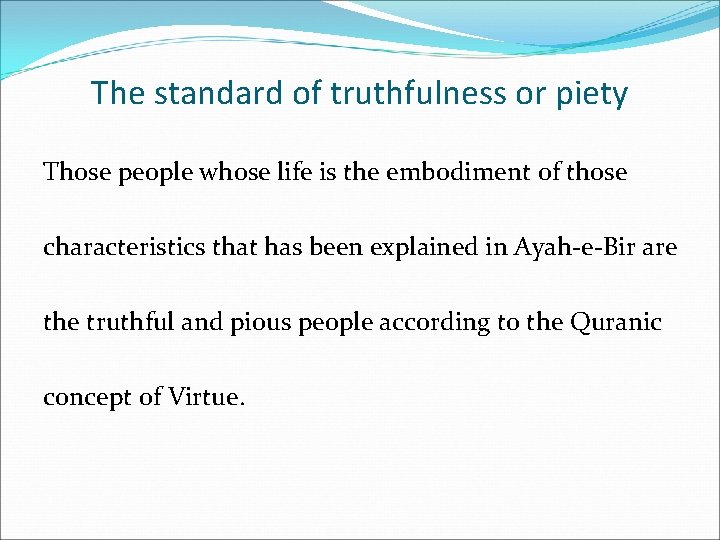 The standard of truthfulness or piety

Those people whose life is the embodiment of those characteristics that has been explained in Ayah-e-Bir are the truthful and pious people according to the Quranic concept of Virtue.